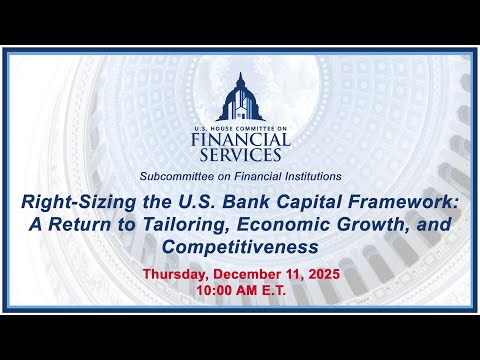 U.S. HOUSE COMMITTEE ON
FINANCIAL
SERVICES

Subcommittee on Financial Institutions

Right-Sizing the U.S. Bank Capital Framework: A Return to Tailoring, Economic Growth, and Competitiveness

Thursday, December 11, 2025
10:00 AM E.T.